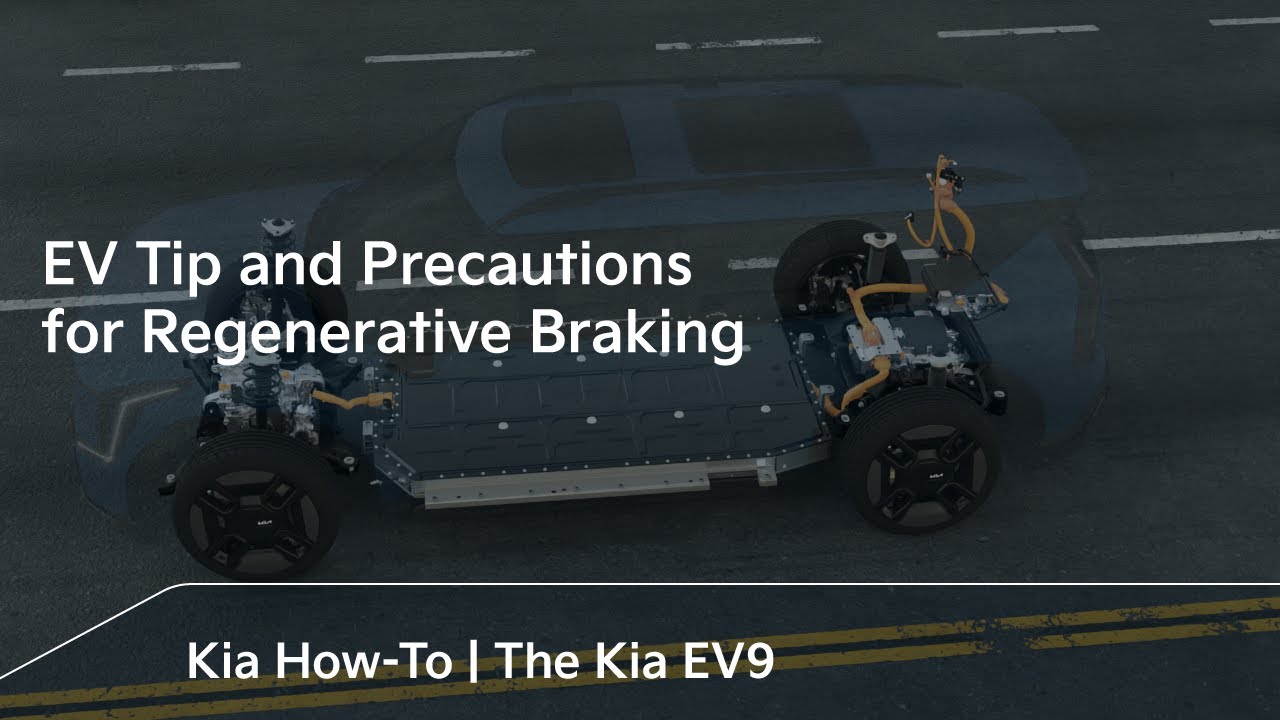 EV Tip and Precautions for Regenerative Braking

Kia How-To | The Kia EV9